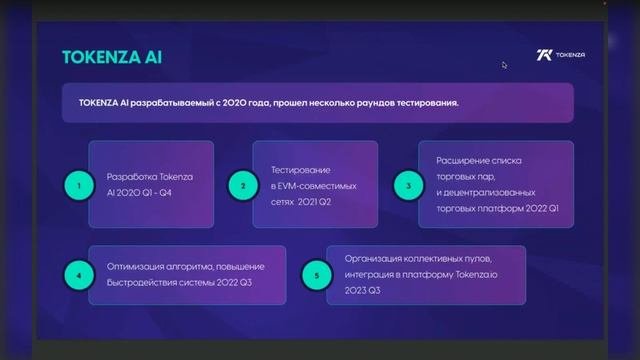 TOKENZA AI

TOKENZA

TOKENZA AI разрабатываемый с 2020 года, прошел несколько раундов тестирования.

1

Разработка Tokenza AI 2020 Q1 - Q4

2

Тестирование в EVM-совместимых сетях 2021 Q2

3

Расширение списка торговых пар, и децентрализованных торговых платформ 2022 Q1

4

Оптимизация алгоритма, повышение Быстродействия системы 2022 Q3

5

Организация коллективных пулов, интеграция в платформу Tokenza.io 2023 Q3